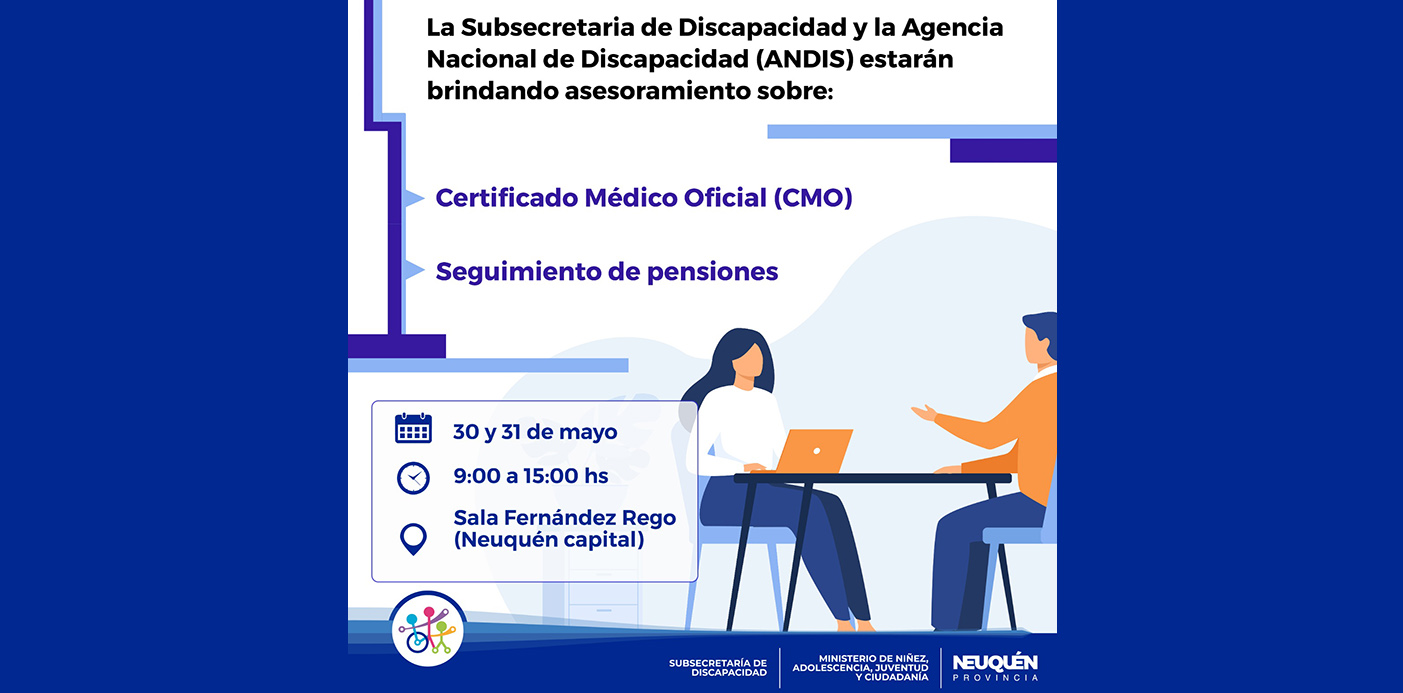 La Subsecretaria de Discapacidad y la Agencia Nacional de Discapacidad (ANDIS) estarán brindando asesoramiento sobre:

Certificado Médico Oficial (CMO)

Seguimiento de pensiones

30 y 31 de mayo

9:00 a 15:00 hs

Sala Fernández Rego (Neuquén capital)

SUBSECRETARÍA DE DISCAPACIDAD

MINISTERIO DE NIÑEZ, ADOLESCENCIA, JUVENTUD Y CIUDADANÍA

NEUQUÉN PROVINCIA